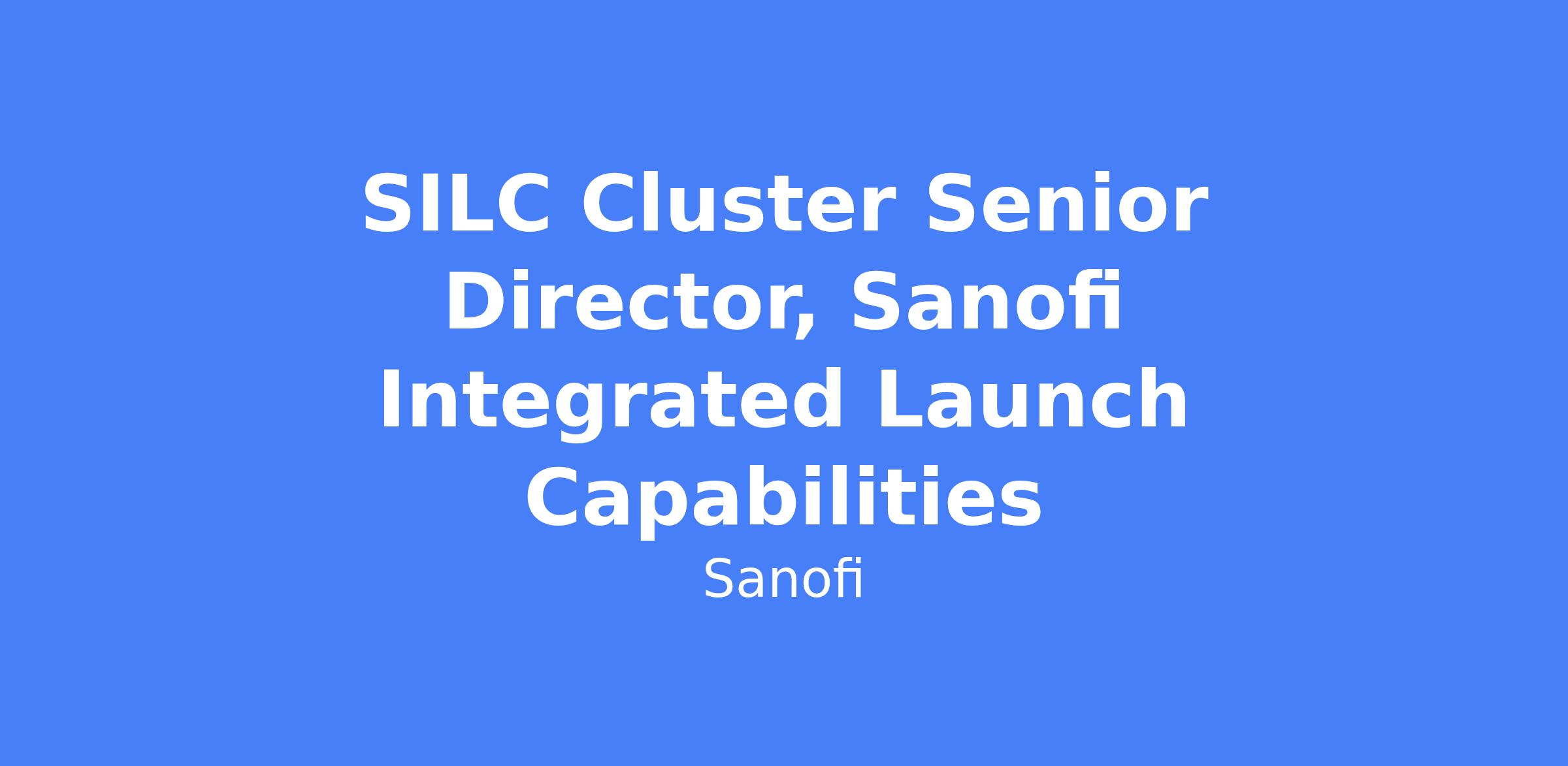 SILC Cluster Senior Director, Sanofi Integrated Launch Capabilities

Sanofi